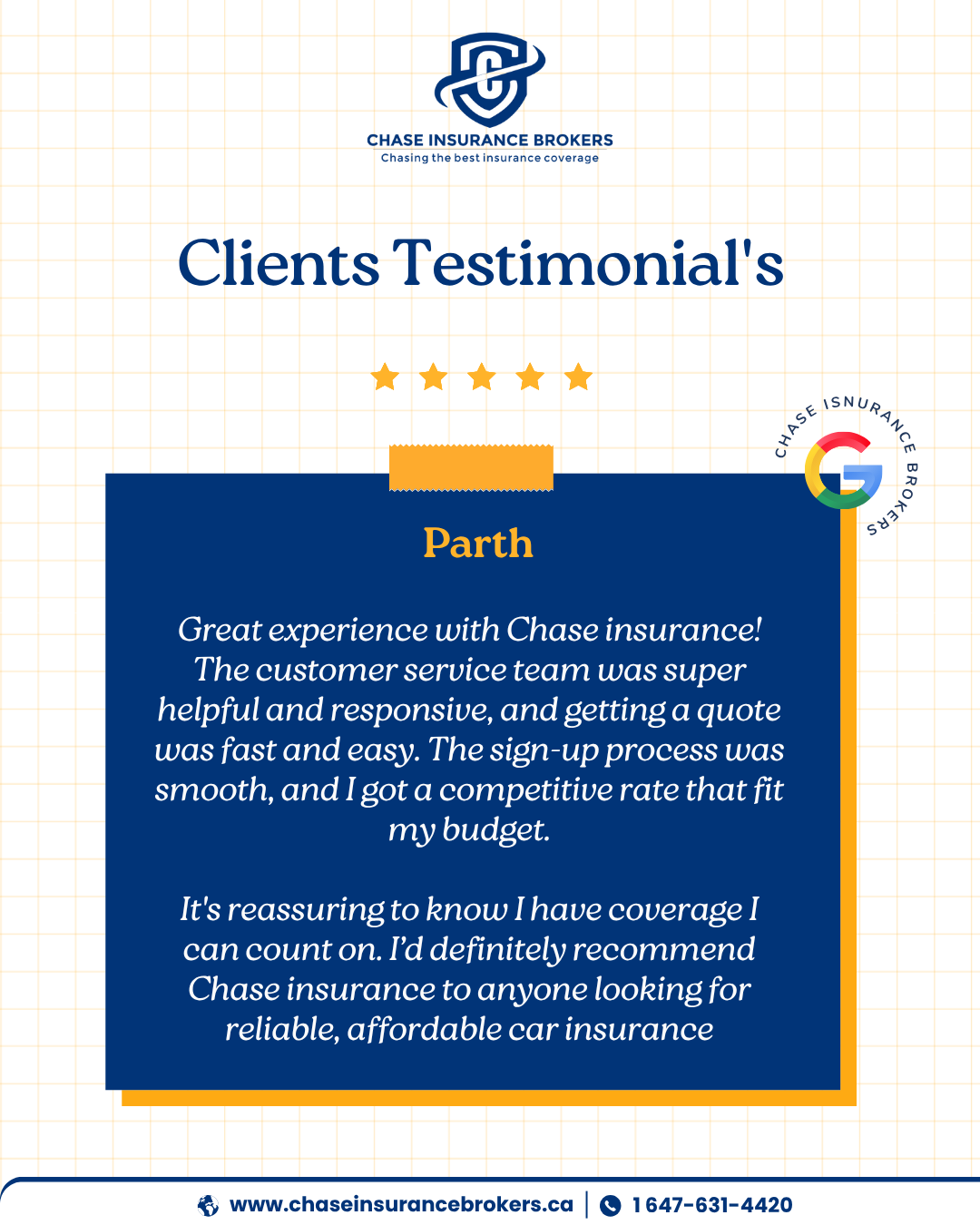 CHASE INSURANCE BROKERS
Chasing the best insurance coverage

Clients Testimonial's

CHASE ISNURANCE BROKERS

Parth

Great experience with Chase insurance! The customer service team was super helpful and responsive, and getting a quote was fast and easy. The sign-up process was smooth, and I got a competitive rate that fit my budget.

It's reassuring to know I have coverage I can count on. I'd definitely recommend Chase insurance to anyone looking for reliable, affordable car insurance

www.chaseinsurancebrokers.ca | 1 647-631-4420